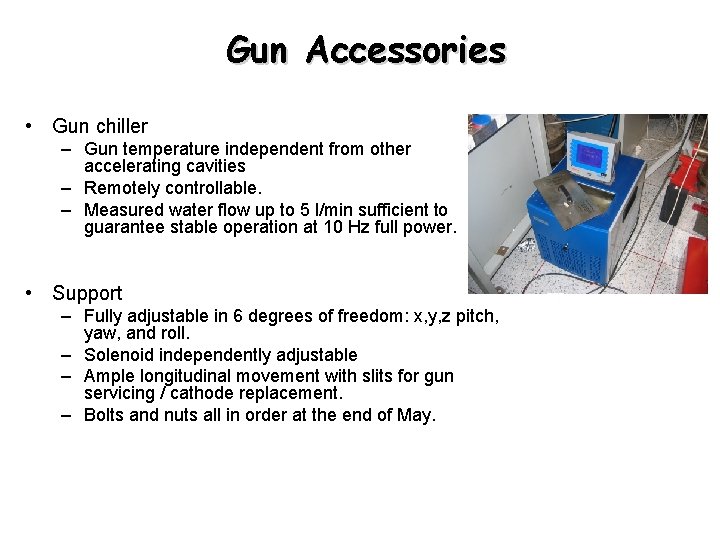 Gun Accessories

• Gun chiller
– Gun temperature independent from other accelerating cavities
– Remotely controllable.
– Measured water flow up to 5 l/min sufficient to guarantee stable operation at 10 Hz full power.

• Support
– Fully adjustable in 6 degrees of freedom: x,y,z pitch, yaw, and roll.
– Solenoid independently adjustable
– Ample longitudinal movement with slits for gun servicing / cathode replacement.
– Bolts and nuts all in order at the end of May.